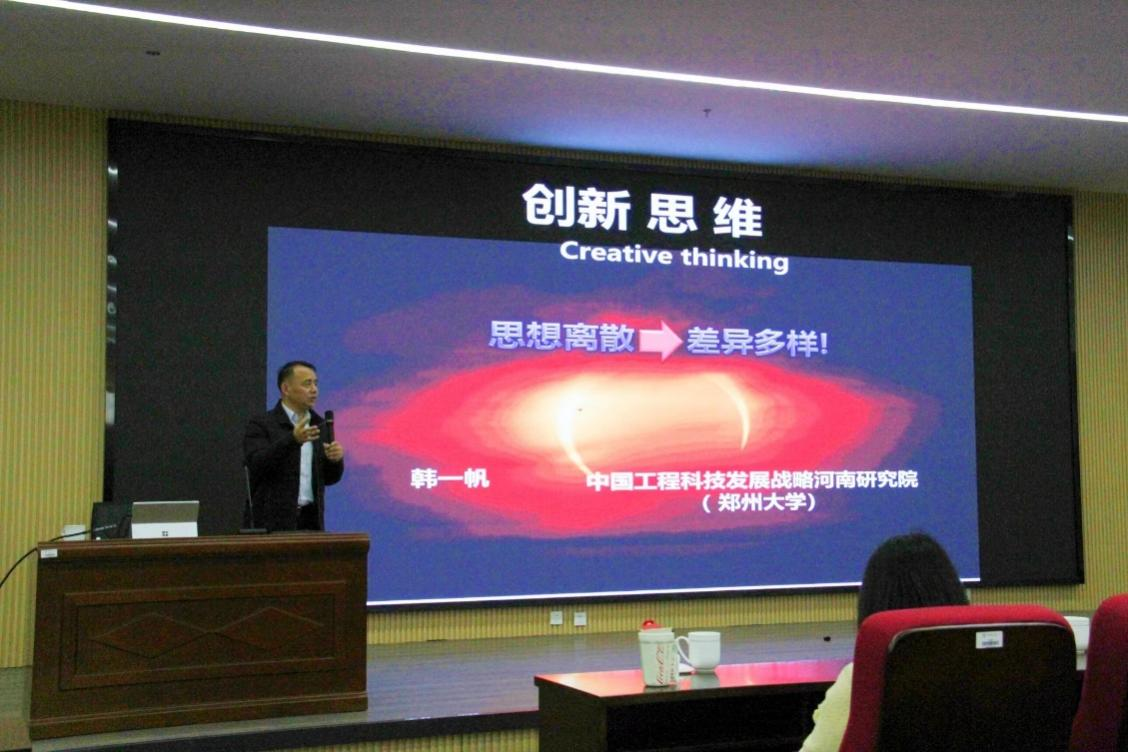 创新 思维

Creative thinking

思想离散 差异多样!

韩一帆

中国工程科技发展战略河南研究院
(郑州大学)